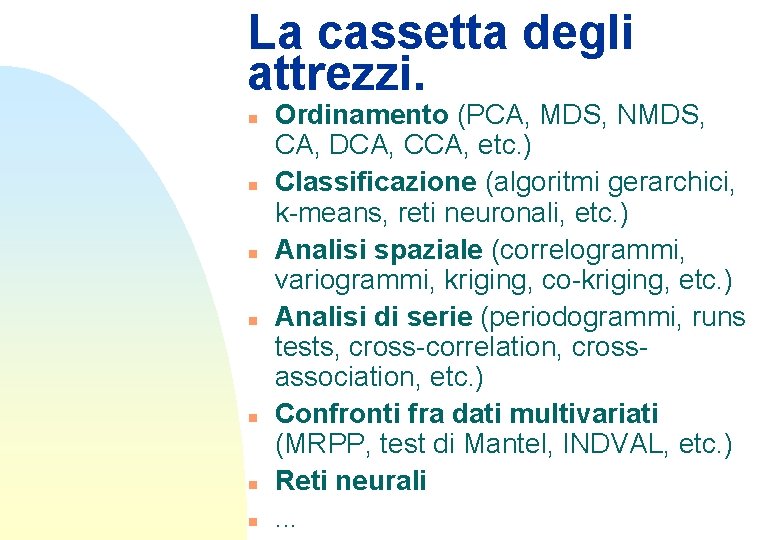 La cassetta degli attrezzi.

- Ordinamento (PCA, MDS, NMDS, CA, DCA, CCA, etc.)
- Classificazione (algoritmi gerarchici, k-means, reti neuronali, etc.)
- Analisi spaziale (correlogrammi, variogrammi, kriging, co-kriging, etc.)
- Analisi di serie (periodogrammi, runs tests, cross-correlation, cross-association, etc.)
- Confronti fra dati multivariati (MRPP, test di Mantel, INDVAL, etc.)
- Reti neurali
- ...